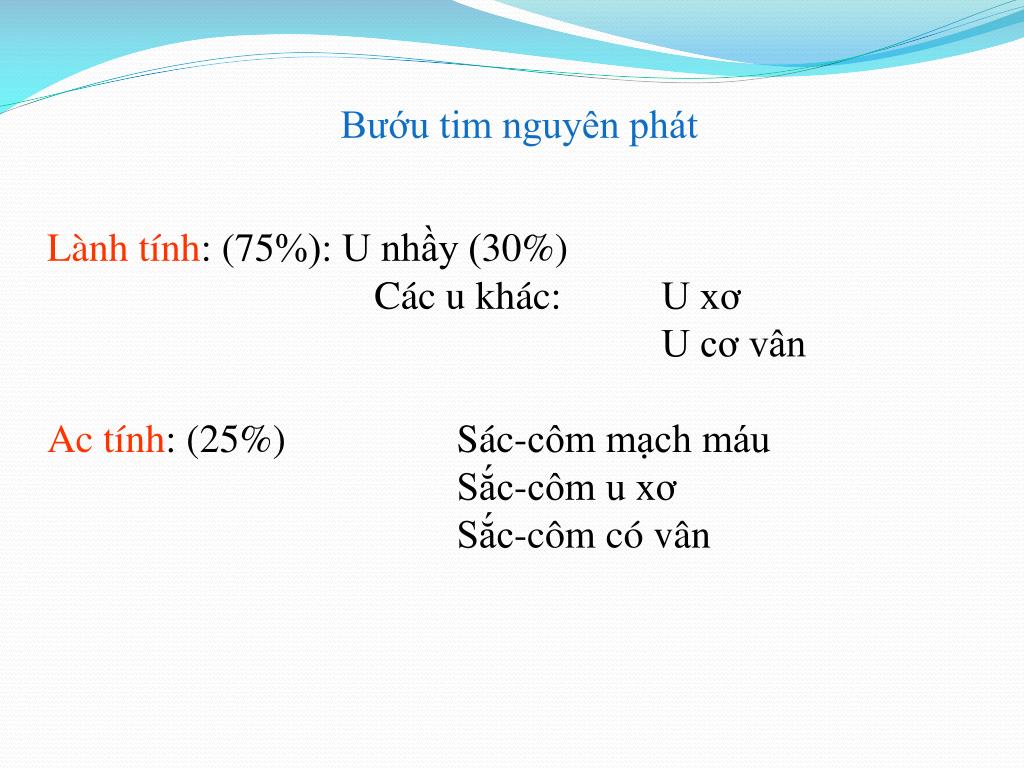 Bướu tim nguyên phát

Lành tính: (75%): U nhầy (30%)
Các u khác: U xơ
U cơ vân

Ac tính: (25%) Sác-côm mạch máu
Sắc-côm u xơ
Sắc-côm có vân